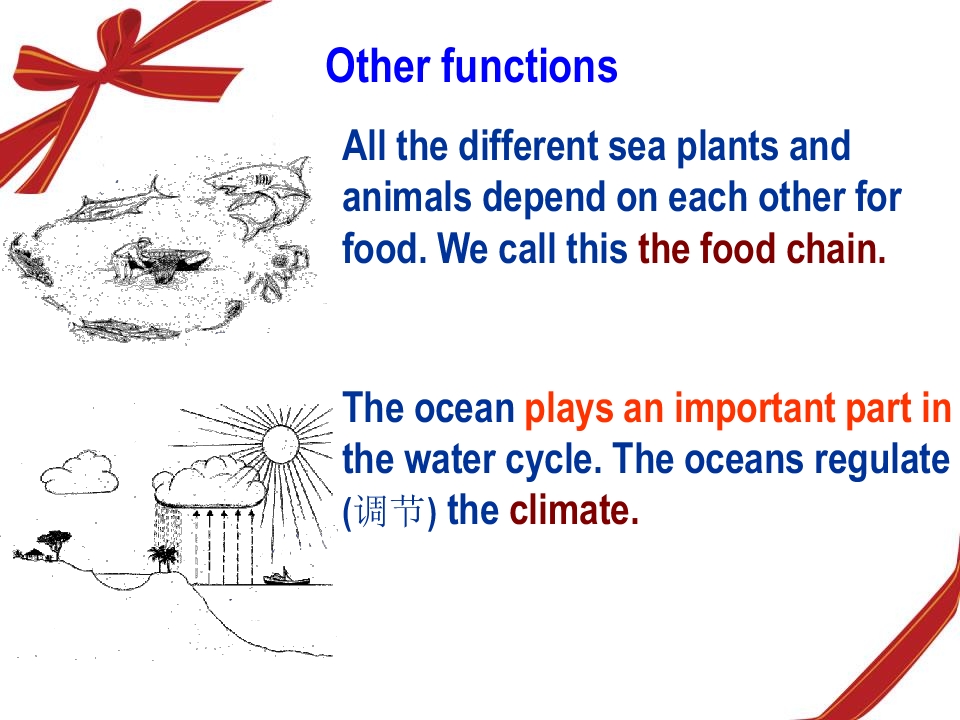 Other functions

All the different sea plants and animals depend on each other for food. We call this the food chain.

The ocean plays an important part in the water cycle. The oceans regulate (调节) the climate.